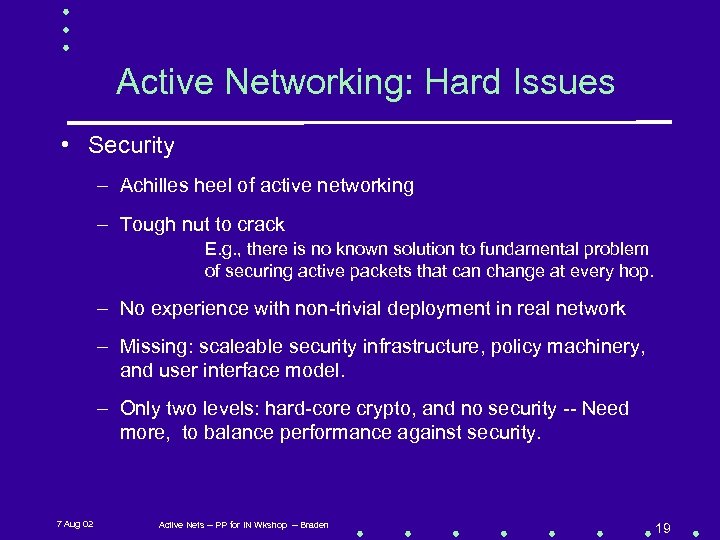 Active Networking: Hard Issues

• Security

– Achilles heel of active networking

– Tough nut to crack
E.g., there is no known solution to fundamental problem of securing active packets that can change at every hop.

– No experience with non-trivial deployment in real network

– Missing: scaleable security infrastructure, policy machinery, and user interface model.

– Only two levels: hard-core crypto, and no security -- Need more, to balance performance against security.

7 Aug 02 Active Nets – PP for IN Wkshop – Braden 19